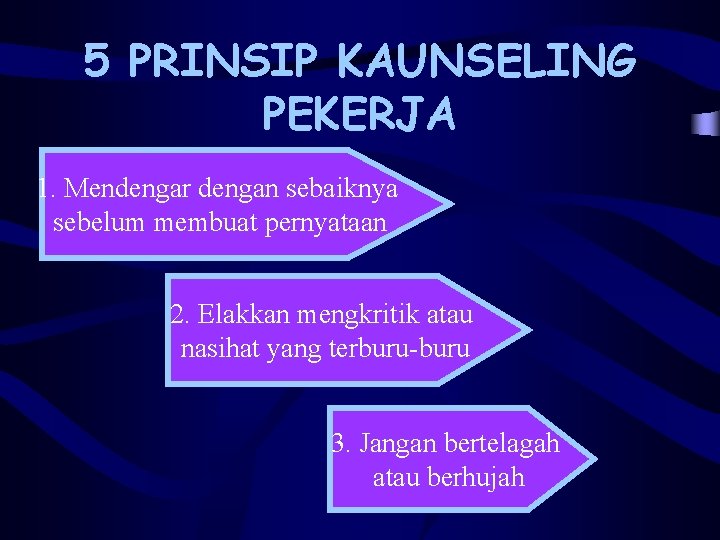 5 PRINSIP KAUNSELING PEKERJA

1. Mendengar dengan sebaiknya sebelum membuat pernyataan

2. Elakkan mengkritik atau nasihat yang terburu-buru

3. Jangan bertelagah atau berhujah